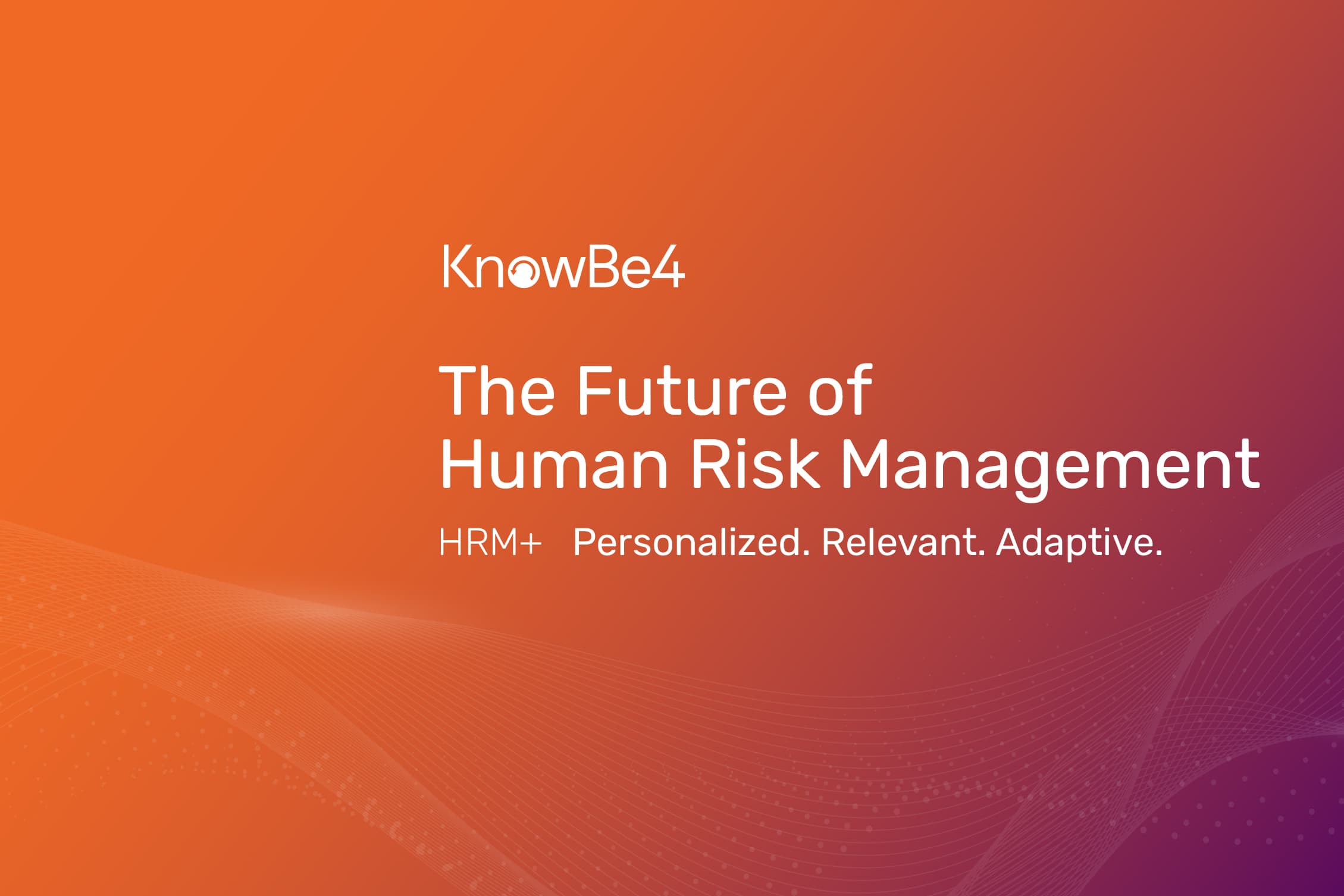 KnowBe4

The Future of Human Risk Management

HRM+ Personalized. Relevant. Adaptive.